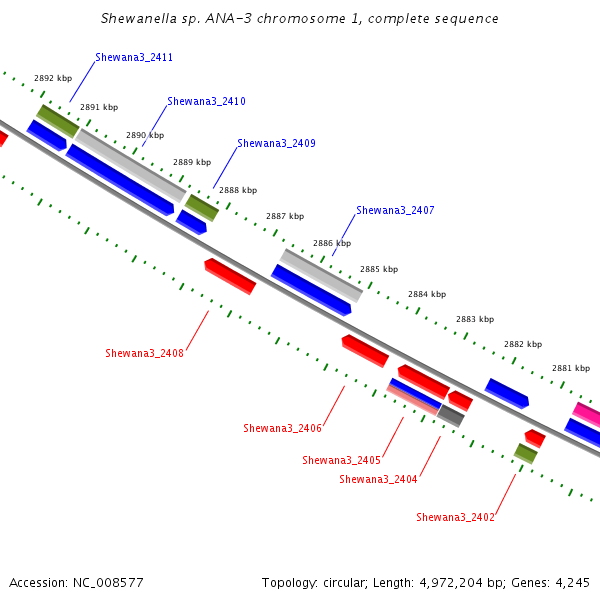 Shewanella sp. ANA-3 chromosome 1, complete sequence

Shewana3_2411

2892 kbp

2891 kbp

Shewana3_2410

2890 kbp

Shewana3_2409

2889 kbp

2888 kbp

2887 kbp

Shewana3_2407

2886 kbp

2885 kbp

2884 kbp

2883 kbp

2882 kbp

2881 kbp

Shewana3_2408

Shewana3_2406

Shewana3_2405

Shewana3_2404

Shewana3_2402

Accession: NC_008577

Topology: circular; Length: 4,972,204 bp; Genes: 4,245